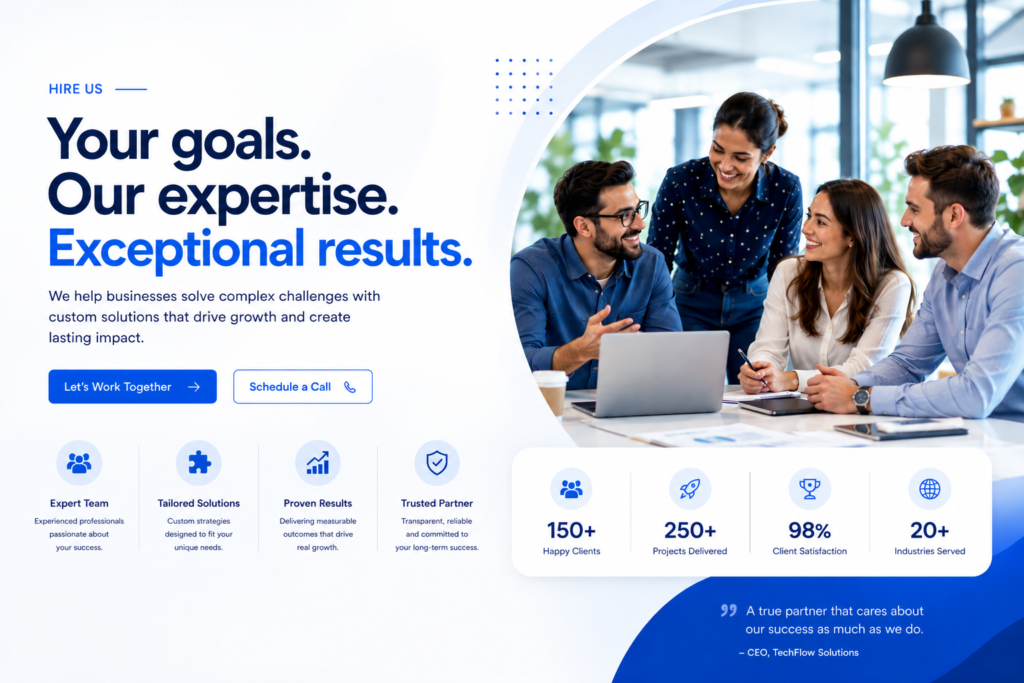 HIRE US

Your goals.
Our expertise.
Exceptional results.

We help businesses solve complex challenges with custom solutions that drive growth and create lasting impact.

Let's Work Together

Schedule a Call

Expert Team
Experienced professionals passionate about your success.

Tailored Solutions
Custom strategies designed to fit your unique needs.

Proven Results
Delivering measurable outcomes that drive real growth.

Trusted Partner
Transparent, reliable and committed to your long-term success.

150+
Happy Clients

250+
Projects Delivered

98%
Client Satisfaction

20+
Industries Served

A true partner that cares about our success as much as we do.

– CEO, TechFlow Solutions